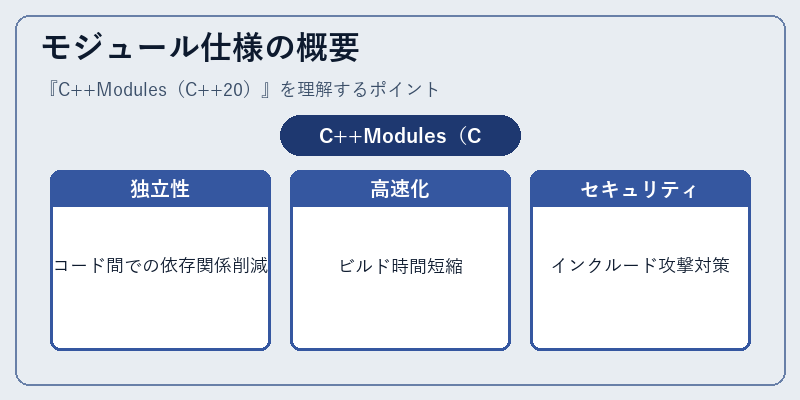 モジュール仕様の概要

『C++Modules（C++20）』を理解するポイント

C++Modules（C

独立性

コード間での依存関係削減

高速化

ビルド時間短縮

セキュリティ

インクルード攻撃対策